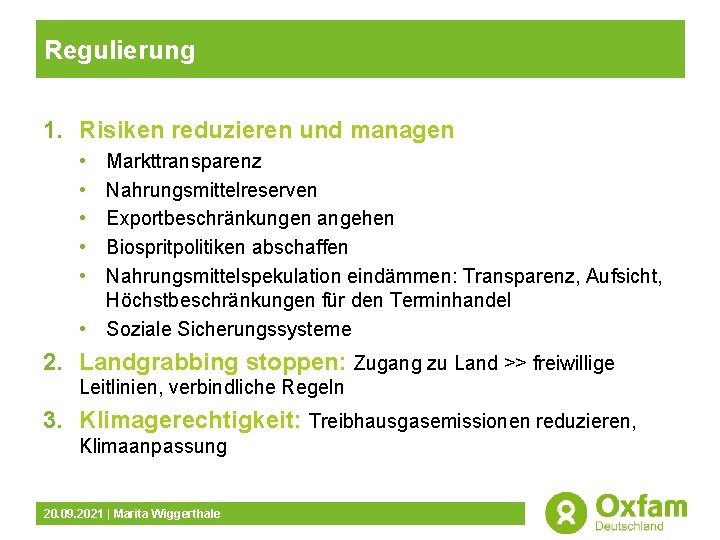 Regulierung

1. Risiken reduzieren und managen
• Markttransparenz
• Nahrungsmittelreserven
• Exportbeschränkungen angehen
• Biospritpolitiken abschaffen
• Nahrungsmittelspekulation eindämmen: Transparenz, Aufsicht, Höchstbeschränkungen für den Terminhandel
• Soziale Sicherungssysteme

2. Landgrabbing stoppen: Zugang zu Land >> freiwillige Leitlinien, verbindliche Regeln

3. Klimagerechtigkeit: Treibhausgasemissionen reduzieren, Klimaanpassung

20.09.2021 | Marita Wiggerthale

Oxfam
Deutschland